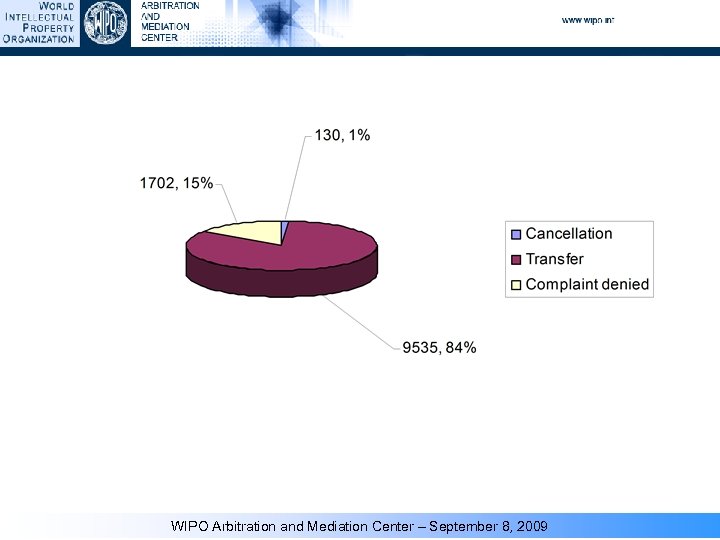 WORLD INTELLECTUAL PROPERTY ORGANIZATION

WIPO

ARBITRATION AND MEDIATION CENTER

www.wipo.int

130, 1%

1702, 15%

9535, 84%

Cancellation

Transfer

Complaint denied

WIPO Arbitration and Mediation Center – September 8, 2009